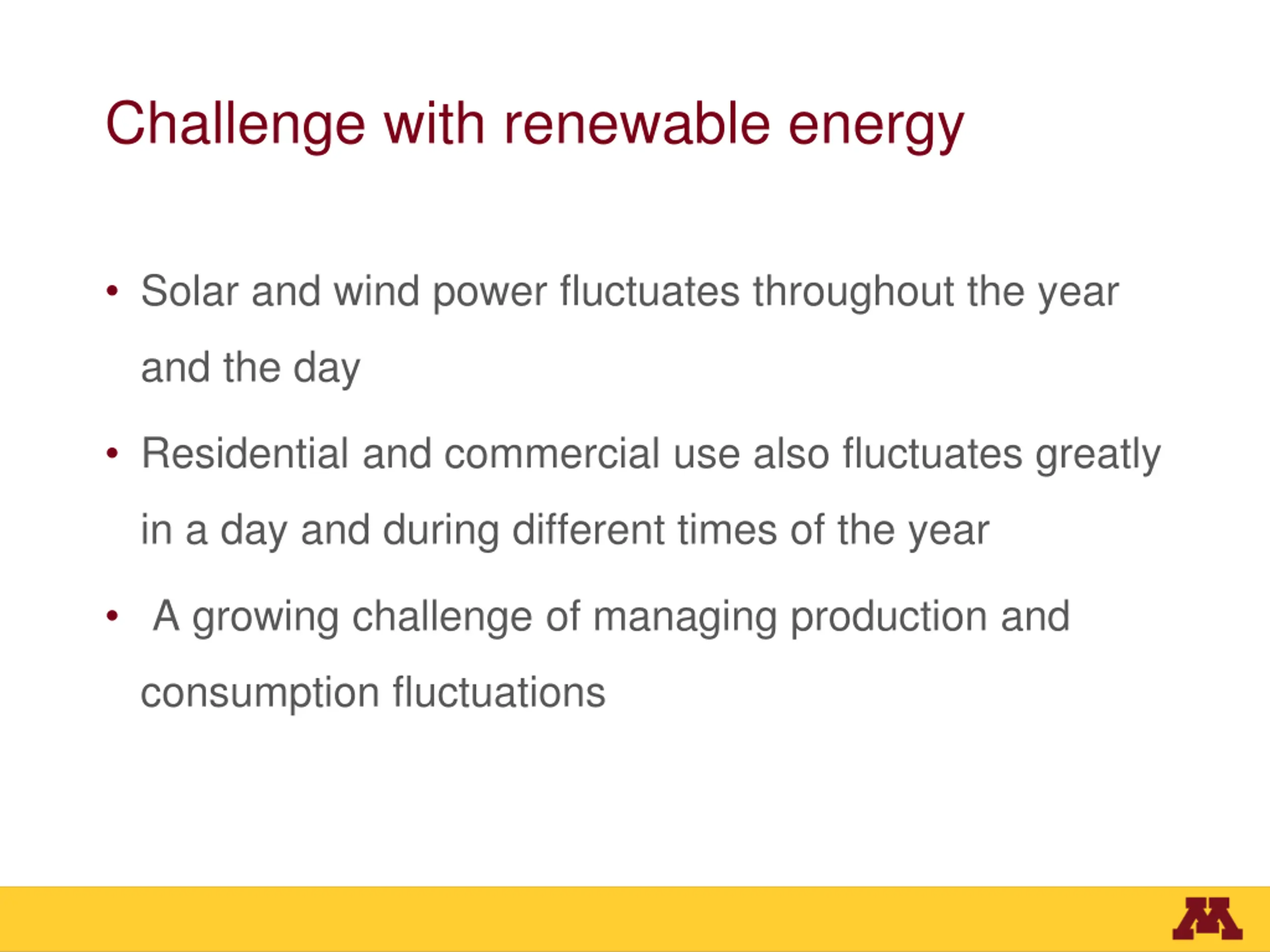 Challenge with renewable energy

• Solar and wind power fluctuates throughout the year and the day

• Residential and commercial use also fluctuates greatly in a day and during different times of the year

• A growing challenge of managing production and consumption fluctuations

M